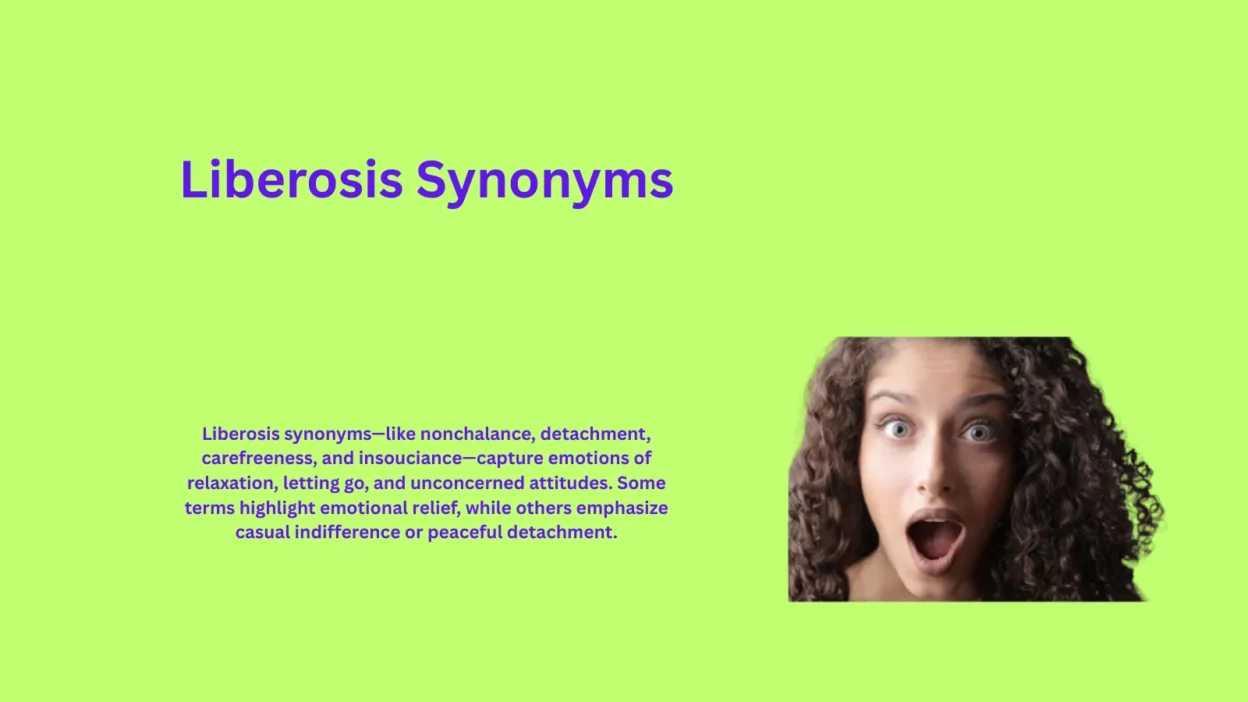 Liberosis Synonyms

Liberosis synonyms—like nonchalance, detachment, carefreeness, and insouciance—capture emotions of relaxation, letting go, and unconcerned attitudes. Some terms highlight emotional relief, while others emphasize casual indifference or peaceful detachment.